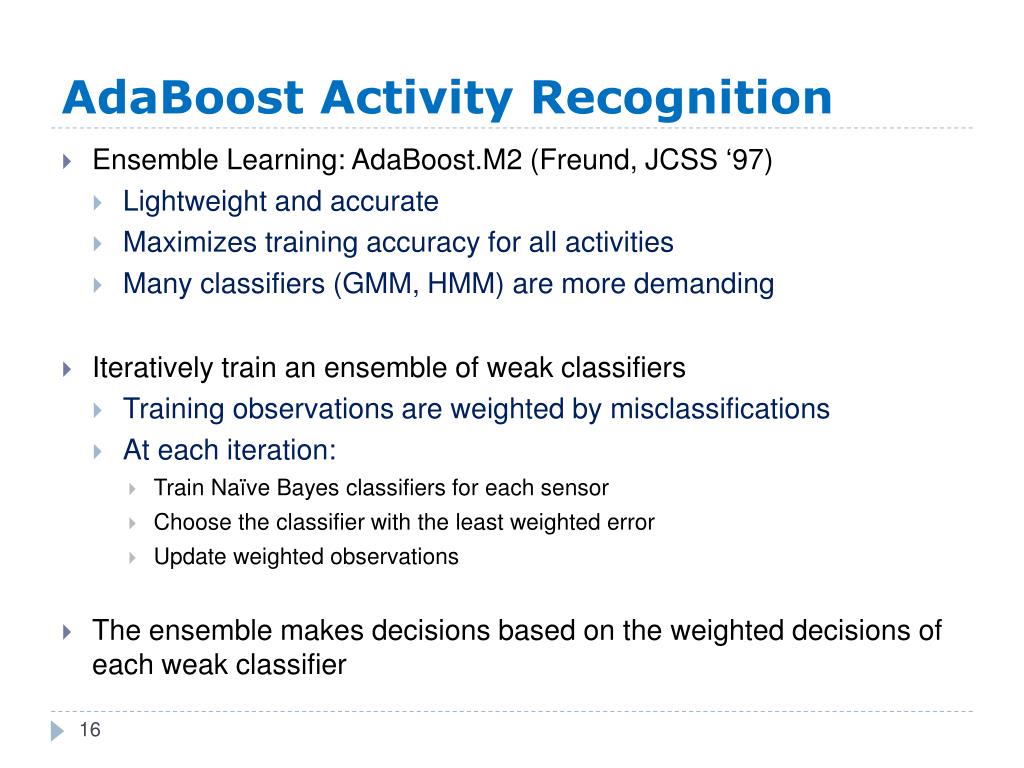 AdaBoost Activity Recognition

Ensemble Learning: AdaBoost.M2 (Freund, JCSS ‘97)

Lightweight and accurate

Maximizes training accuracy for all activities

Many classifiers (GMM, HMM) are more demanding

Iteratively train an ensemble of weak classifiers

Training observations are weighted by misclassifications

At each iteration:

Train Naïve Bayes classifiers for each sensor

Choose the classifier with the least weighted error

Update weighted observations

The ensemble makes decisions based on the weighted decisions of each weak classifier

16